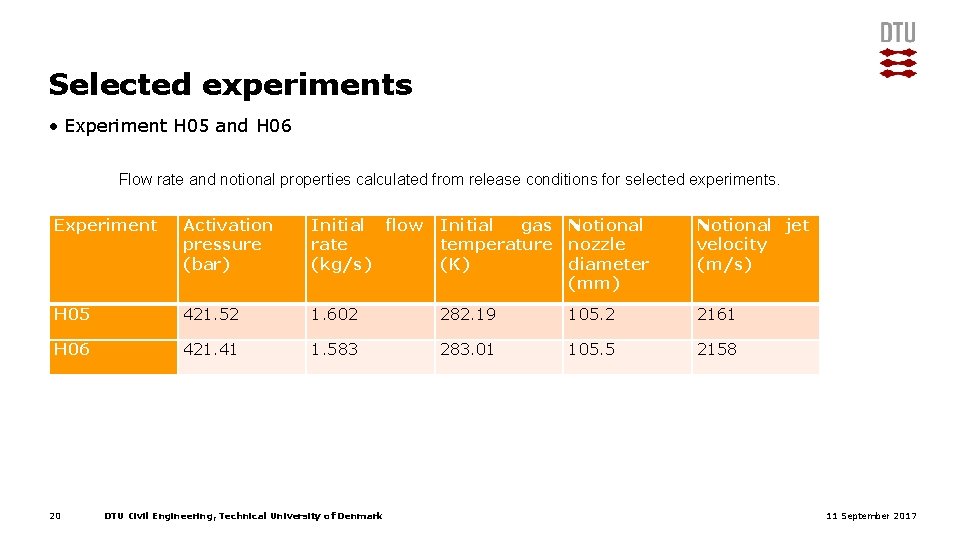 DTU

Selected experiments

• Experiment H05 and H06

Flow rate and notional properties calculated from release conditions for selected experiments.

| Experiment | Activation pressure (bar) | Initial flow rate (kg/s) | Initial gas temperature (K) | Notional nozzle diameter (mm) | Notional jet velocity (m/s) |
|---|---|---|---|---|---|
| H05 | 421.52 | 1.602 | 282.19 | 105.2 | 2161 |
| H06 | 421.41 | 1.583 | 283.01 | 105.5 | 2158 |

20

DTU Civil Engineering, Technical University of Denmark

11 September 2017